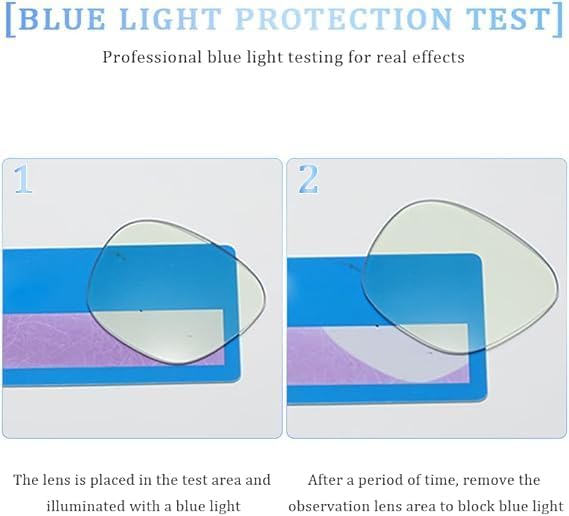 [BLUE LIGHT PROTECTION TEST]

Professional blue light testing for real effects

1

2

The lens is placed in the test area and illuminated with a blue light

After a period of time, remove the observation lens area to block blue light